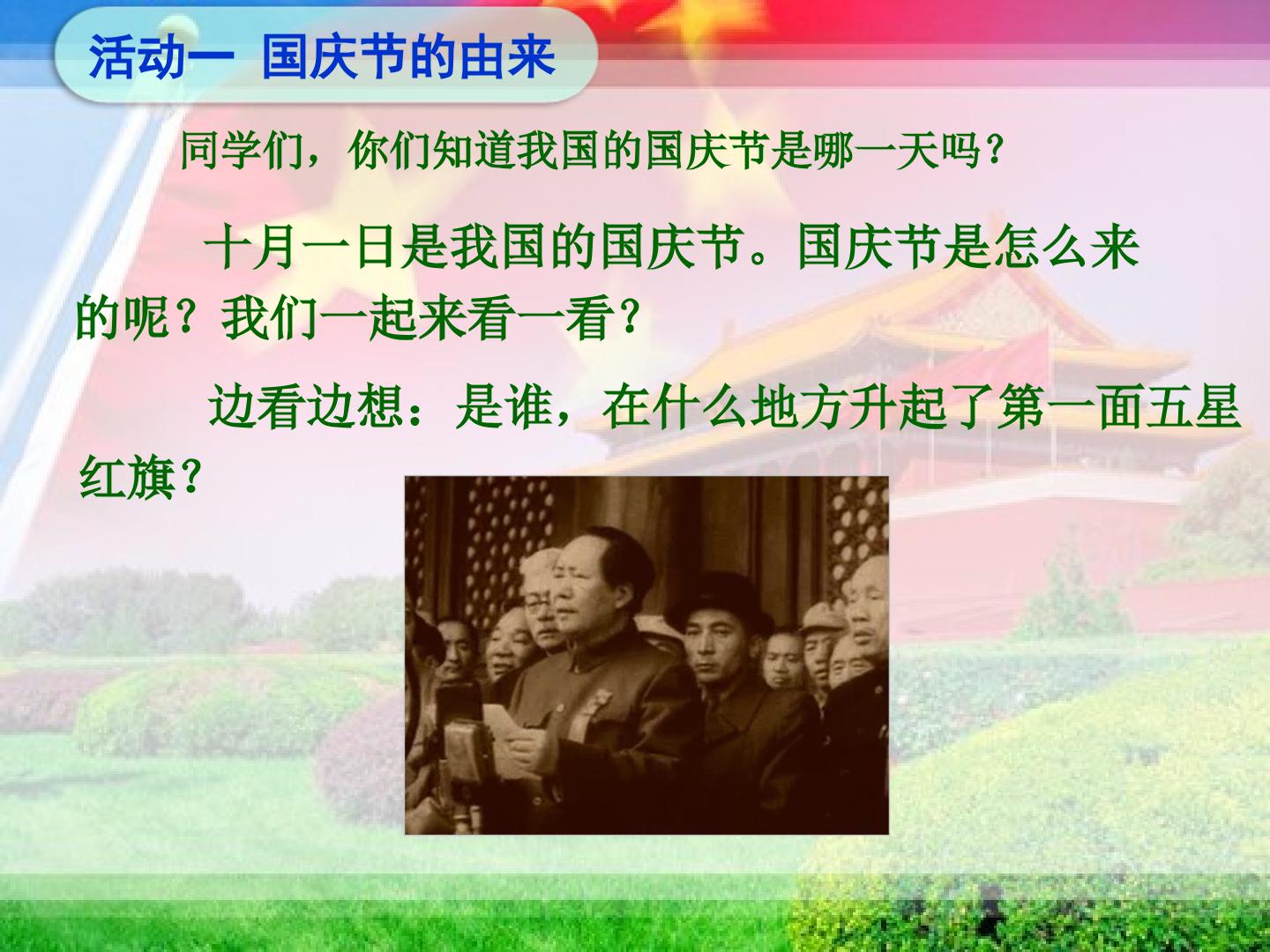 活动一 国庆节的由来

同学们，你们知道我国的国庆节是哪一天吗？

十月一日是我国的国庆节。国庆节是怎么来的呢？我们一起来看一看？

边看边想：是谁，在什么地方升起了第一面五星红旗？